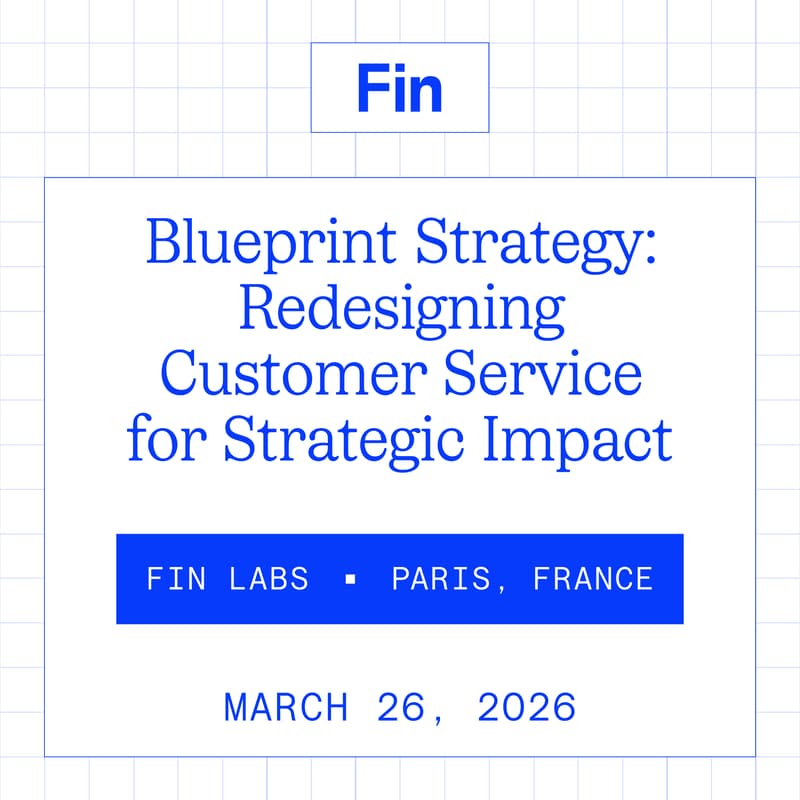 Fin

Blueprint Strategy: Redesigning Customer Service for Strategic Impact

FIN LABS ▪ PARIS, FRANCE

MARCH 26, 2026